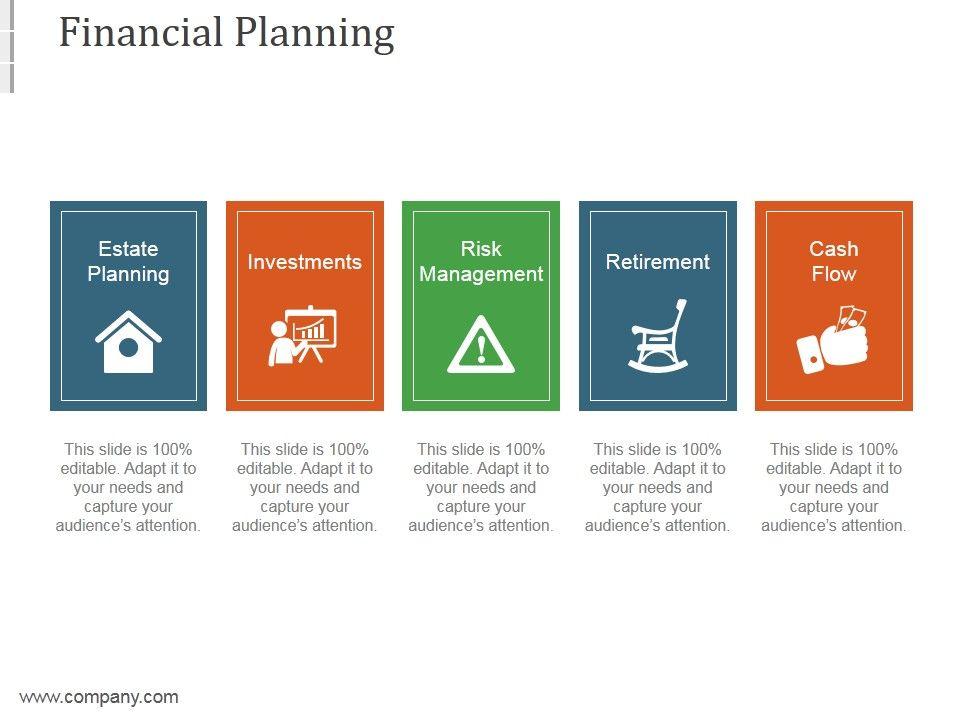 Financial Planning

Estate Planning

Investments

Risk Management

Retirement

Cash Flow

This slide is 100% editable. Adapt it to your needs and capture your audience's attention.

This slide is 100% editable. Adapt it to your needs and capture your audience's attention.

This slide is 100% editable. Adapt it to your needs and capture your audience's attention.

This slide is 100% editable. Adapt it to your needs and capture your audience's attention.

This slide is 100% editable. Adapt it to your needs and capture your audience's attention.

www.company.com